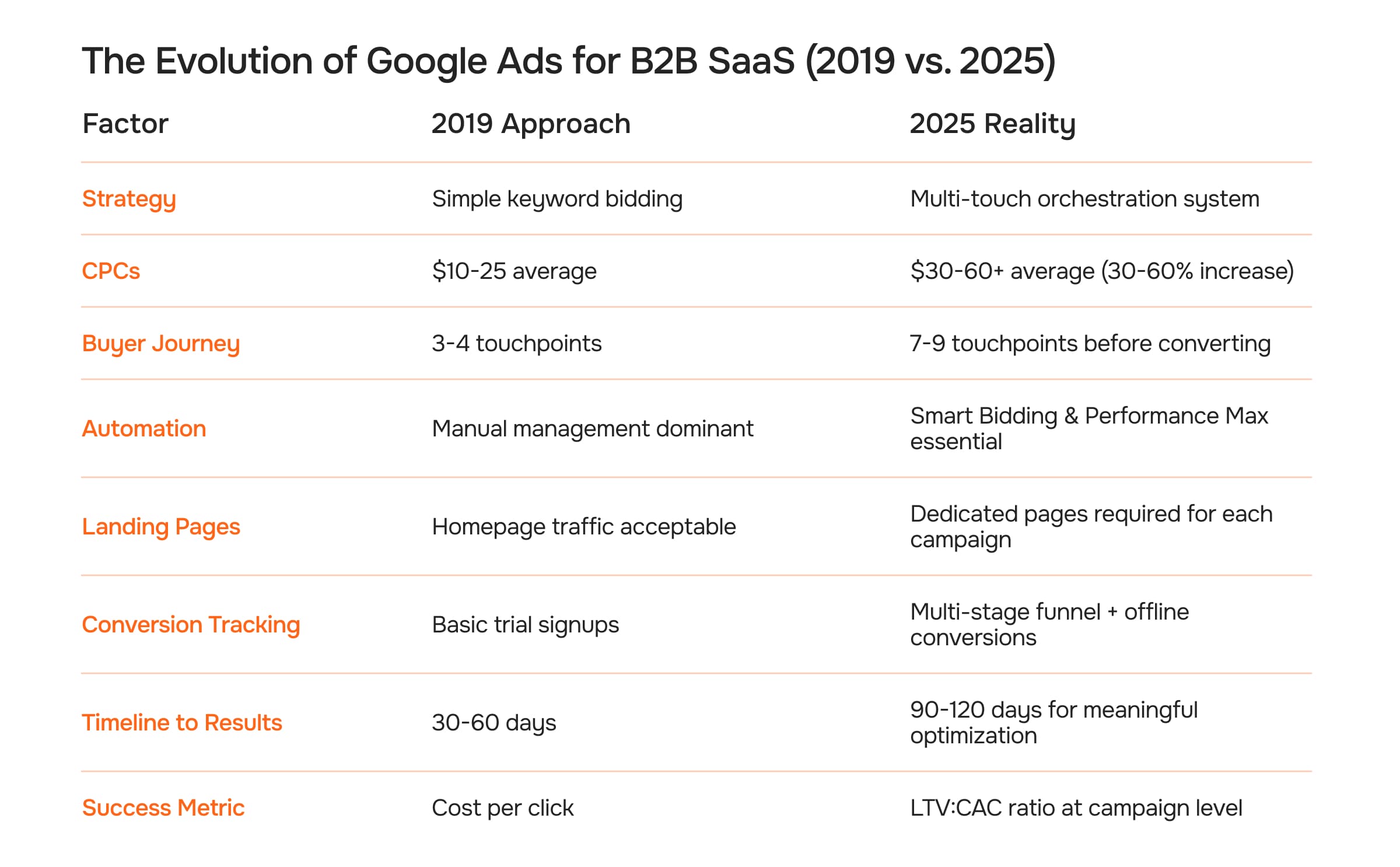 The Evolution of Google Ads for B2B SaaS (2019 vs. 2025)

| Factor | 2019 Approach | 2025 Reality |
|---|---|---|
| Strategy | Simple keyword bidding | Multi-touch orchestration system |
| CPCs | \$10-25 average | \$30-60+ average (30-60% increase) |
| Buyer Journey | 3-4 touchpoints | 7-9 touchpoints before converting |
| Automation | Manual management dominant | Smart Bidding & Performance Max essential |
| Landing Pages | Homepage traffic acceptable | Dedicated pages required for each campaign |
| Conversion Tracking | Basic trial signups | Multi-stage funnel + offline conversions |
| Timeline to Results | 30-60 days | 90-120 days for meaningful optimization |
| Success Metric | Cost per click | LTV:CAC ratio at campaign level |